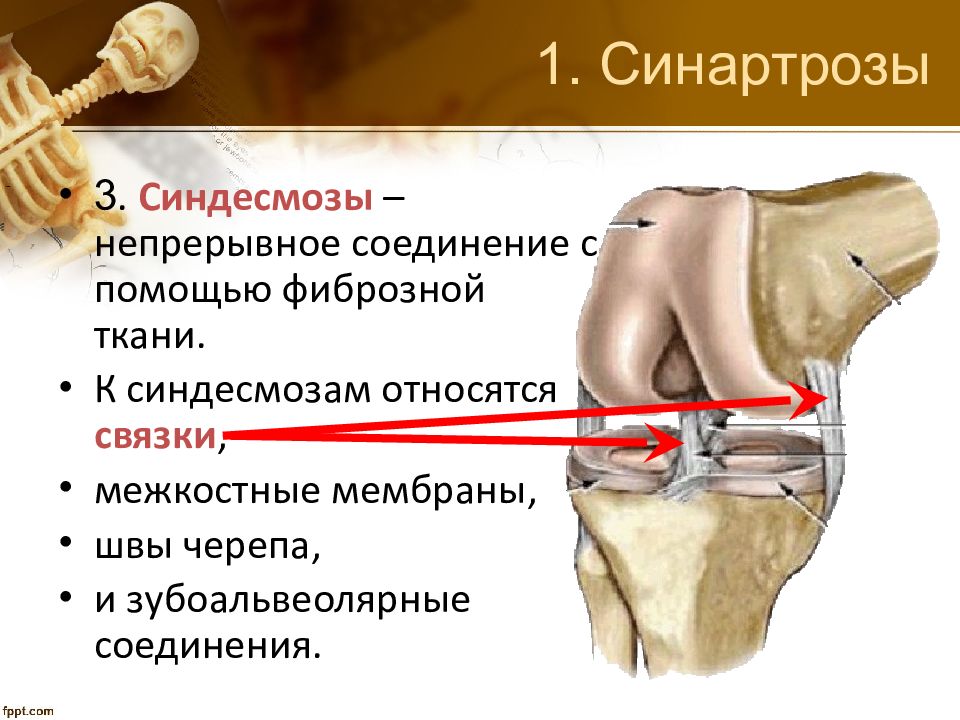 1. Синартрозы

• 3. Синдесмозы – непрерывное соединение с помощью фиброзной ткани.
• К синдесмозам относятся связки,
• межкостные мембраны,
• швы черепа,
• и зубоальвеолярные соединения.

fppt.com